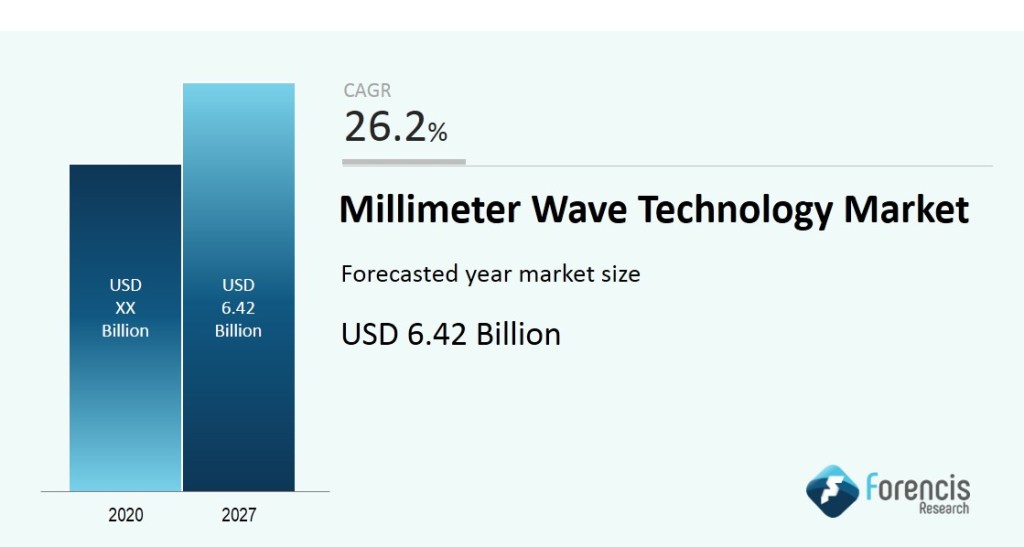 USD
XX
Billion

USD
6.42
Billion

2020

2027

CAGR
26.2%

Millimeter Wave Technology Market

Forecasted year market size

USD 6.42 Billion

Forencis
Research